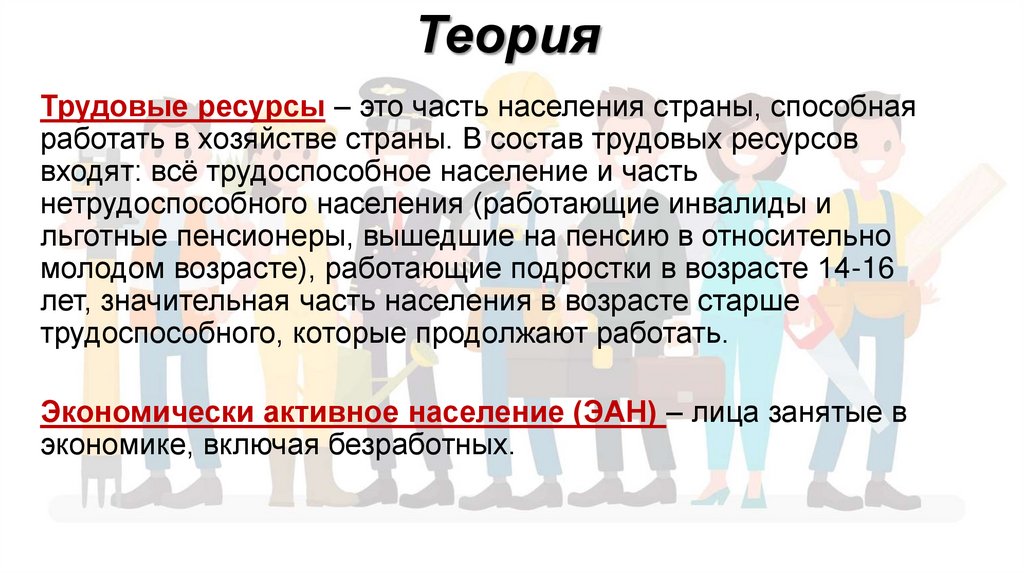 Теория

Трудовые ресурсы – это часть населения страны, способная работать в хозяйстве страны. В состав трудовых ресурсов входят: всё трудоспособное население и часть нетрудоспособного населения (работающие инвалиды и льготные пенсионеры, вышедшие на пенсию в относительно молодом возрасте), работающие подростки в возрасте 14-16 лет, значительная часть населения в возрасте старше трудоспособного, которые продолжают работать.

Экономически активное население (ЭАН) – лица занятые в экономике, включая безработных.